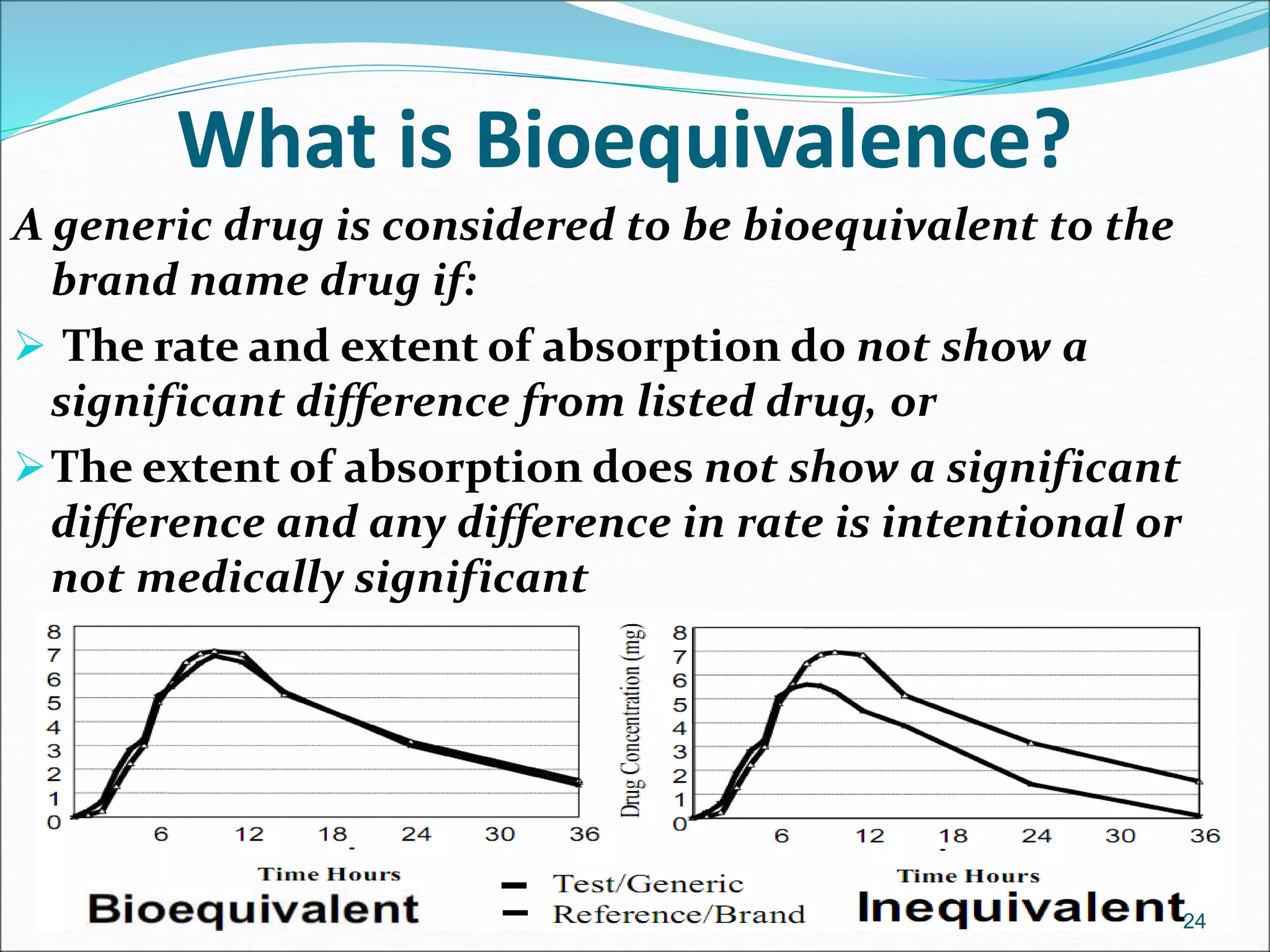 What is Bioequivalence?

A generic drug is considered to be bioequivalent to the brand name drug if:

➢ The rate and extent of absorption do not show a significant difference from listed drug, or

➢ The extent of absorption does not show a significant difference and any difference in rate is intentional or not medically significant

8
7
6
5
4
3
2
1
0
6 12 18 24 30 36
Time Hours
Bioequivalent

Drug Concentration (mg)
8
7
6
5
4
3
2
1
0
6 12 18 24 30 36
Time Hours
Inequivalent

Test/Generic
Reference/Brand

24